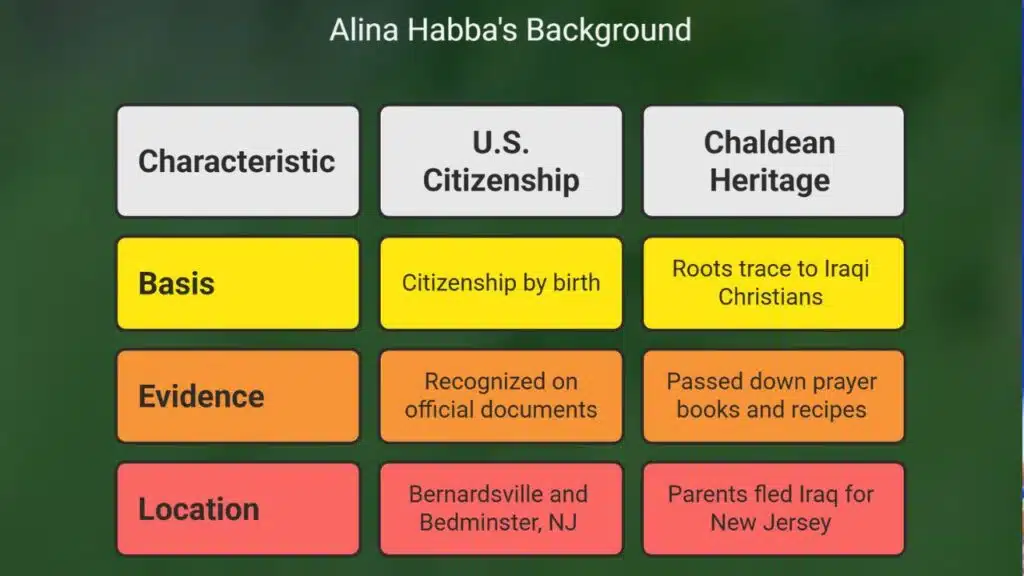 Alina Habba's Background

| Characteristic | U.S. Citizenship | Chaldean Heritage |
|---|---|---|
| Basis | Citizenship by birth | Roots trace to Iraqi Christians |
| Evidence | Recognized on official documents | Passed down prayer books and recipes |
| Location | Bernardsville and Bedminster, NJ | Parents fled Iraq for New Jersey |